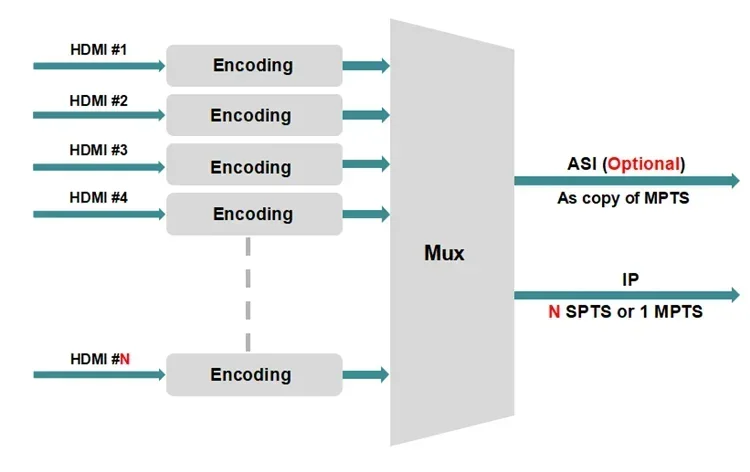 HDMI #1
Encoding
HDMI #2
Encoding
HDMI #3
Encoding
HDMI #4
Encoding
HDMI #N
Encoding

Mux

ASI (Optional)
As copy of MPTS

IP
N SPTS or 1 MPTS